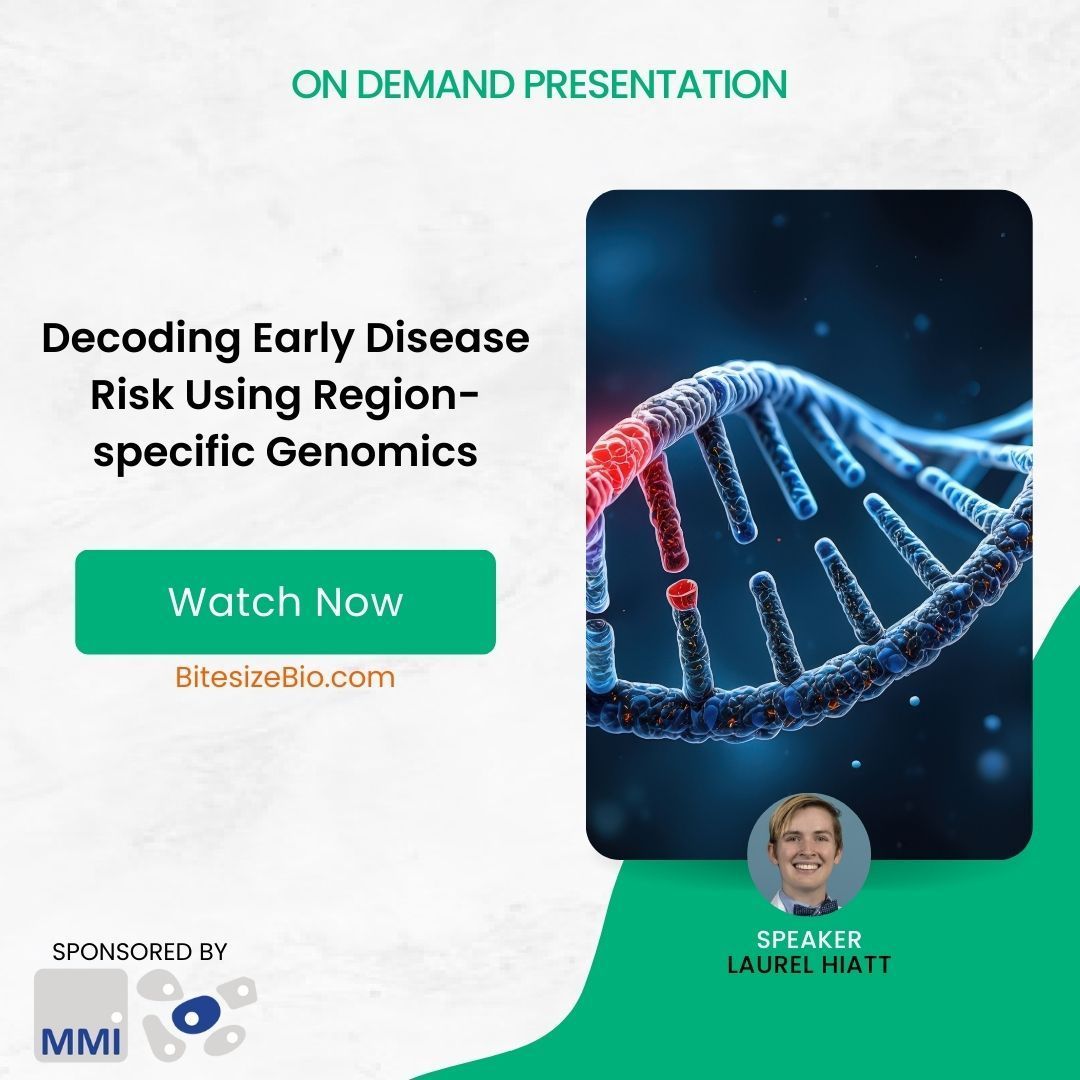 ON DEMAND PRESENTATION

Decoding Early Disease Risk Using Region-specific Genomics

Watch Now

BitesizeBio.com

SPEAKER
LAUREL HIATT

SPONSORED BY

MMI